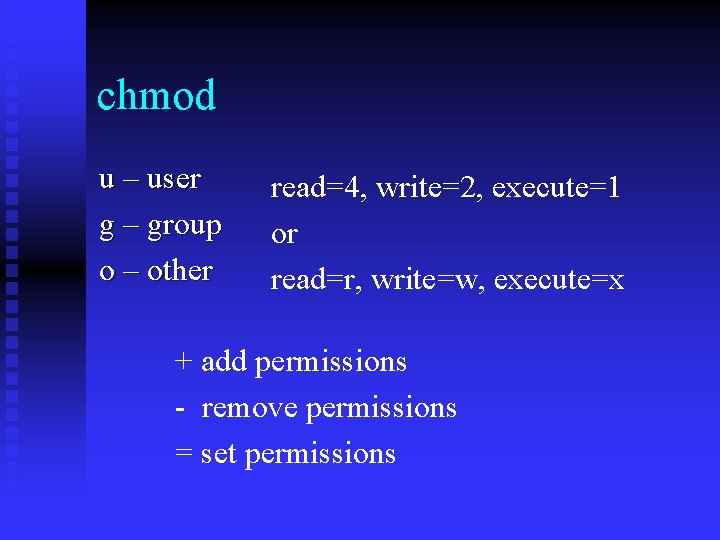 chmod

u – user
g – group
o – other

read=4, write=2, execute=1
or
read=r, write=w, execute=x

+ add permissions
- remove permissions
= set permissions